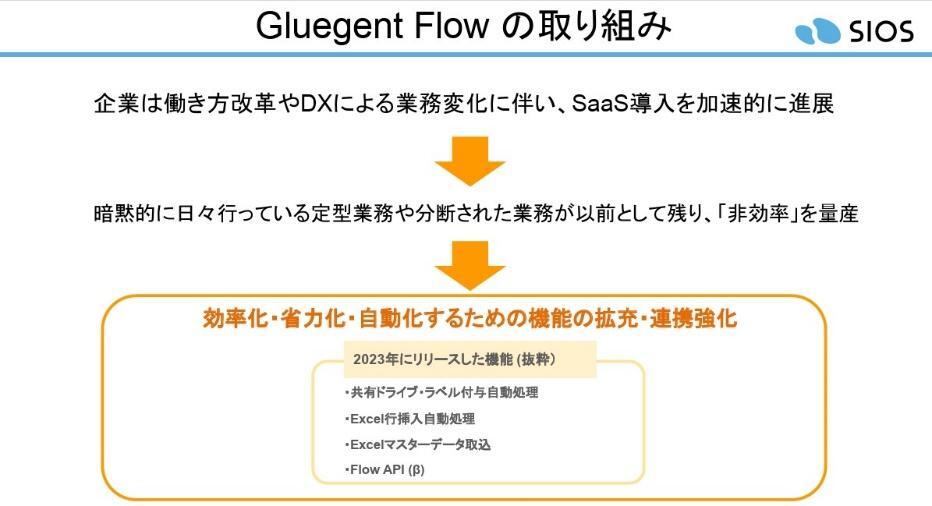 Gluegent Flow の取り組み

SIOS

企業は働き方改革やDXによる業務変化に伴い、SaaS導入を加速的に進展

暗黙的に日々行っている定型業務や分断された業務が以前として残り、「非効率」を量産

効率化・省力化・自動化するための機能の拡充・連携強化

2023年にリリースした機能 (抜粋)

・共有ドライブ・ラベル付与自動処理
・Excel行挿入自動処理
・Excelマスターデータ取込
・Flow API (β)